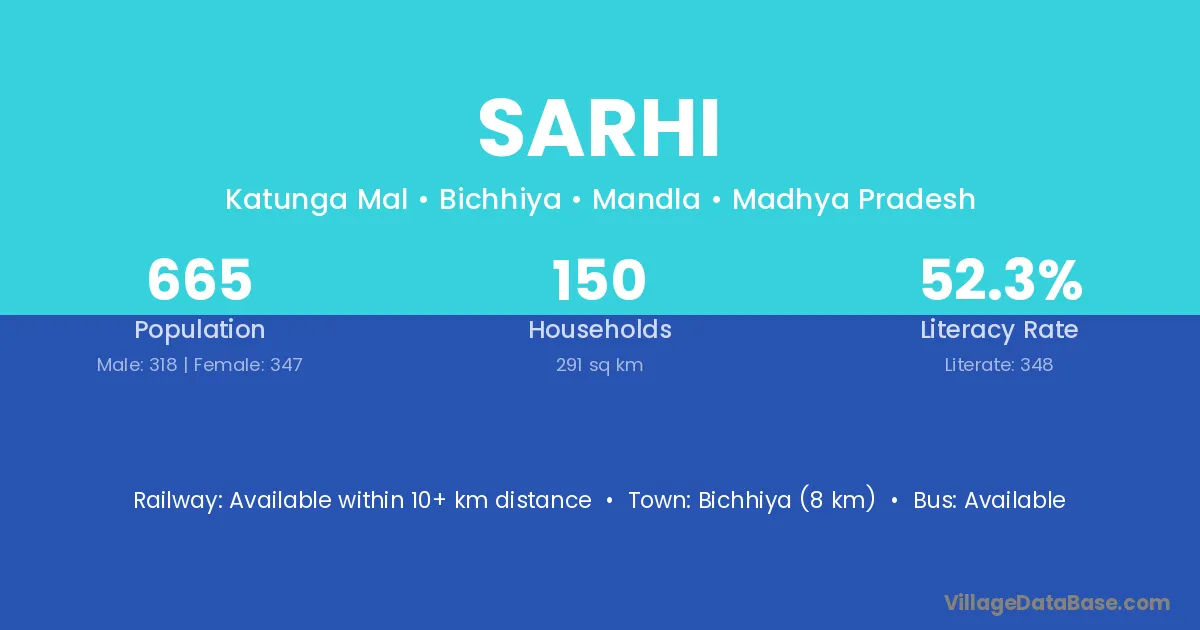 SARHI

Katunga Mal • Bichhiya • Mandla • Madhya Pradesh

665
Population
Male: 318 | Female: 347

150
Households
291 sq km

52.3%
Literacy Rate
Literate: 348

Railway: Available within 10+ km distance • Town: Bichhiya (8 km) • Bus: Available

VillageDataBase.com